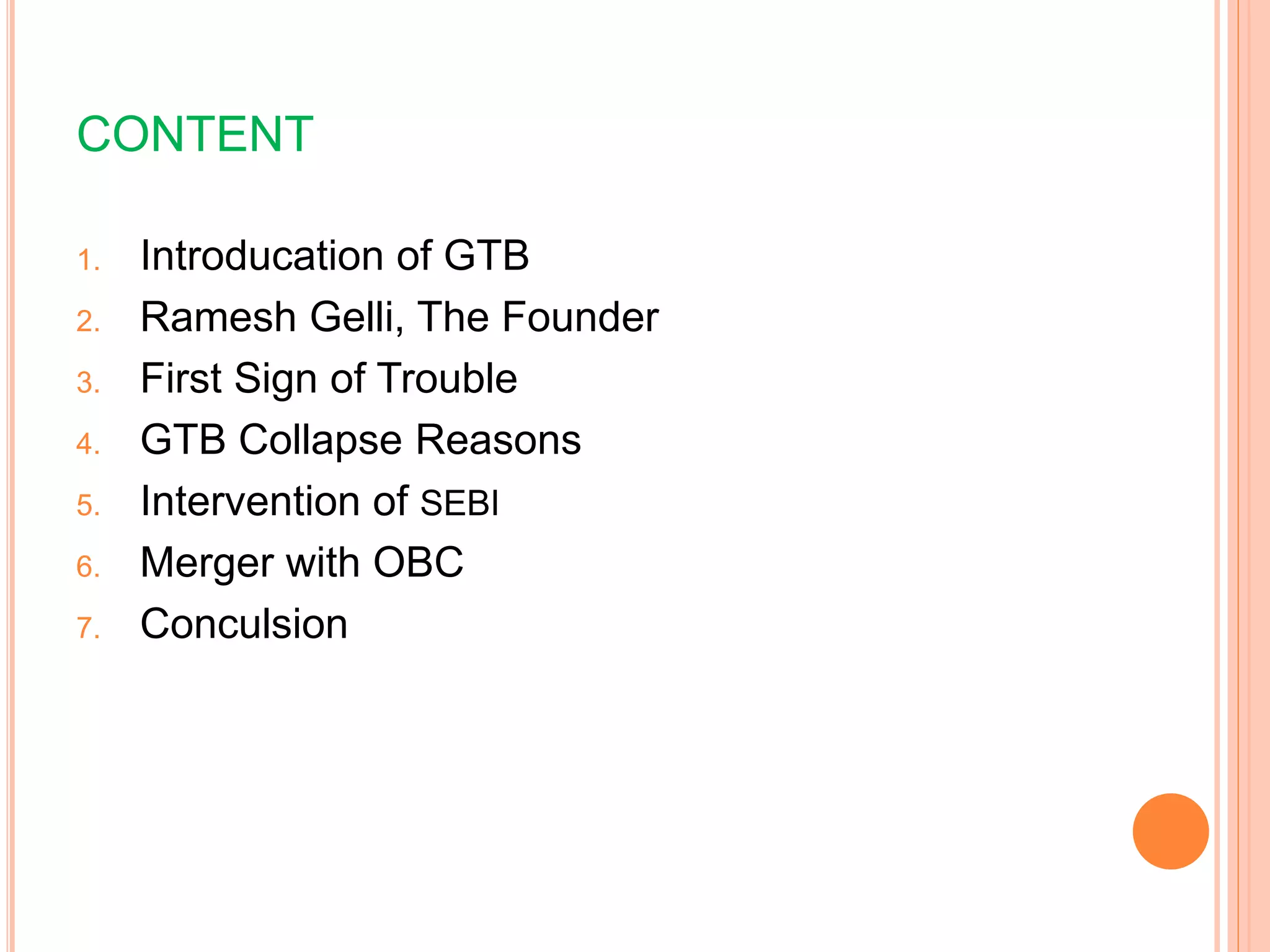 CONTENT

1. Introducation of GTB
2. Ramesh Gelli, The Founder
3. First Sign of Trouble
4. GTB Collapse Reasons
5. Intervention of SEBI
6. Merger with OBC
7. Conculsion